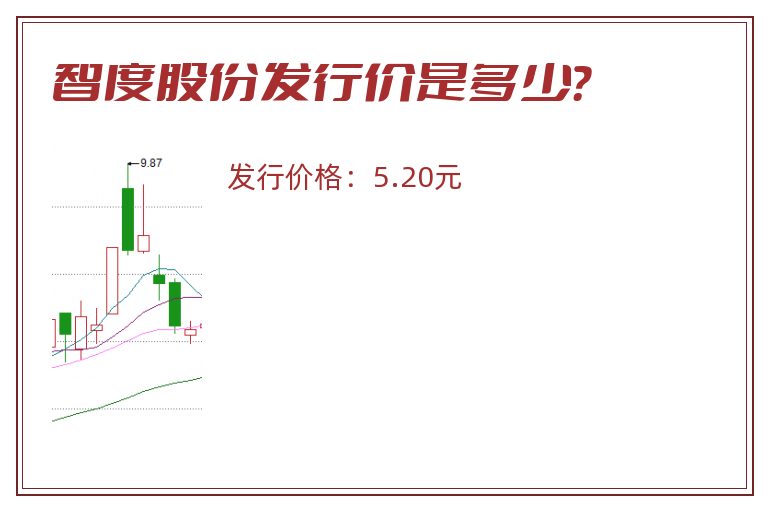 智度股份发行价是多少?

9.87

发行价格：5.20元